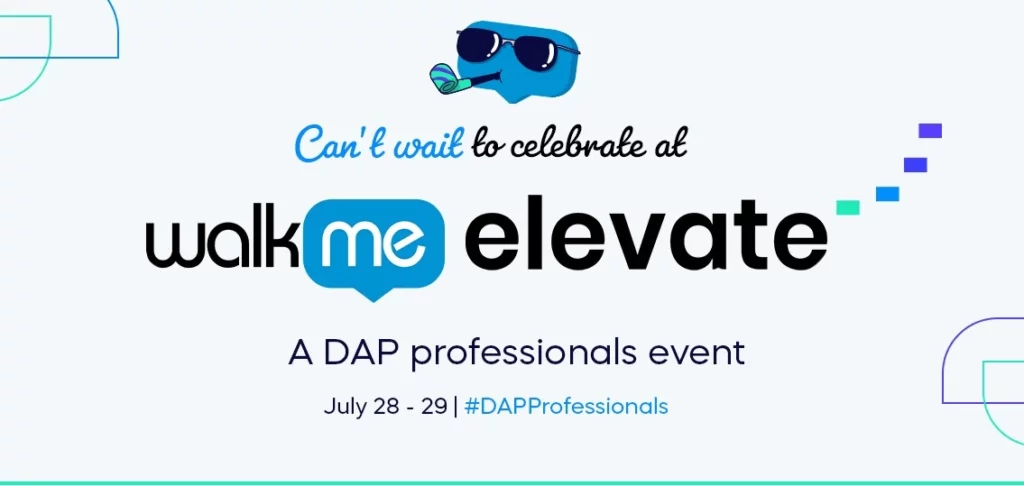 Can't wait to celebrate at

walkme elevate

A DAP professionals event

July 28 - 29 | #DAPProfessionals